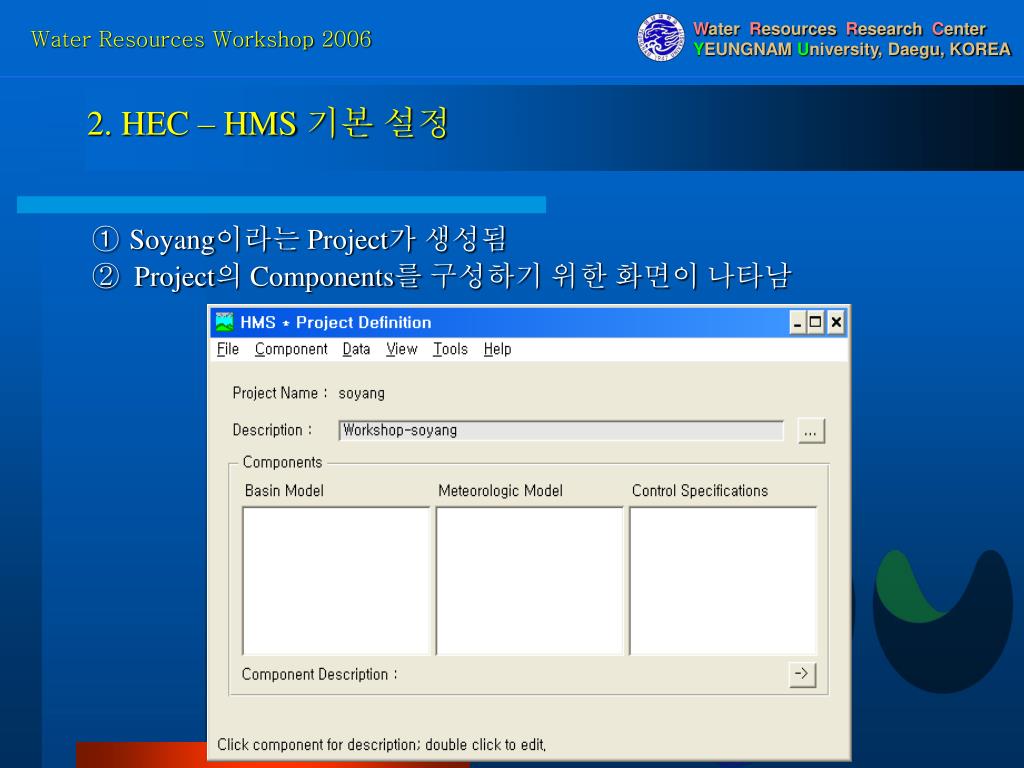 Water Resources Workshop 2006

Water Resources Research Center
YEUNGNAM University, Daegu, KOREA

2. HEC – HMS 기본 설정

① Soyang이라는 Project가 생성됨
② Project의 Components를 구성하기 위한 화면이 나타남

HMS * Project Definition
File Component Data View Tools Help
Project Name : soyang
Description : Workshop-soyang
...
Components
Basin Model
Meteorologic Model
Control Specifications
Component Description :
->
Click component for description; double click to edit.